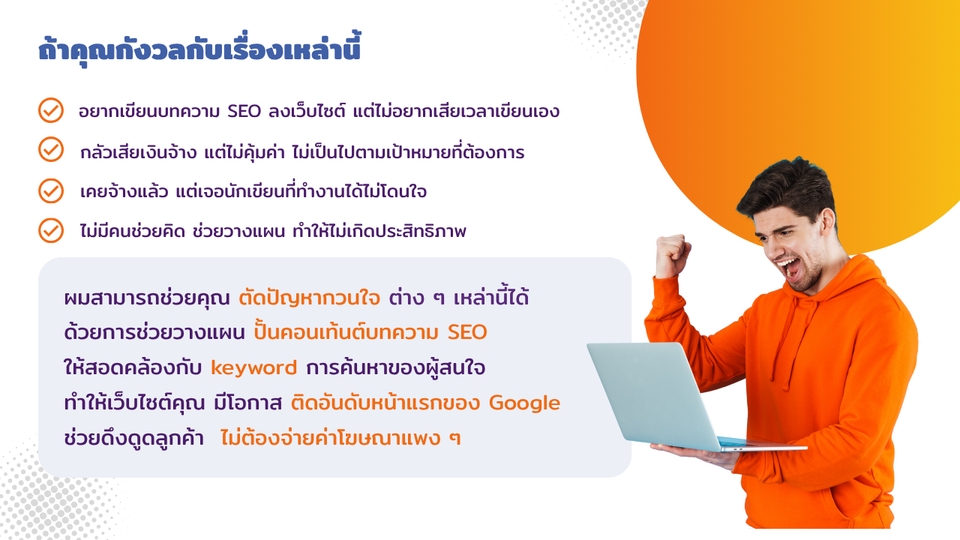 ถ้าคุณกังวลกับเรื่องเหล่านี้

อยากเขียนบทความ SEO ลงเว็บไซต์ แต่ไม่อยากเสียเวลาเขียนเอง

กลัวเสียเงินจ้าง แต่ไม่คุ้มค่า ไม่เป็นไปตามเป้าหมายที่ต้องการ

เคยจ้างแล้ว แต่เจอนักเขียนที่ทำงานได้ไม่โดนใจ

ไม่มีคนช่วยคิด ช่วยวางแผน ทำให้ไม่เกิดประสิทธิภาพ

ผมสามารถช่วยคุณ ตัดปัญหากวนใจ ต่าง ๆ เหล่านี้ได้ ด้วยการช่วยวางแผน ปั้นคอนเท้นต์บทความ SEO ให้สอดคล้องกับ keyword การค้นหาของผู้สนใจ ทำให้เว็บไซต์คุณ มีโอกาส ติดอันดับหน้าแรกของ Google ช่วยดึงดูดลูกค้า ไม่ต้องจ่ายค่าโฆษณาแพง ๆ